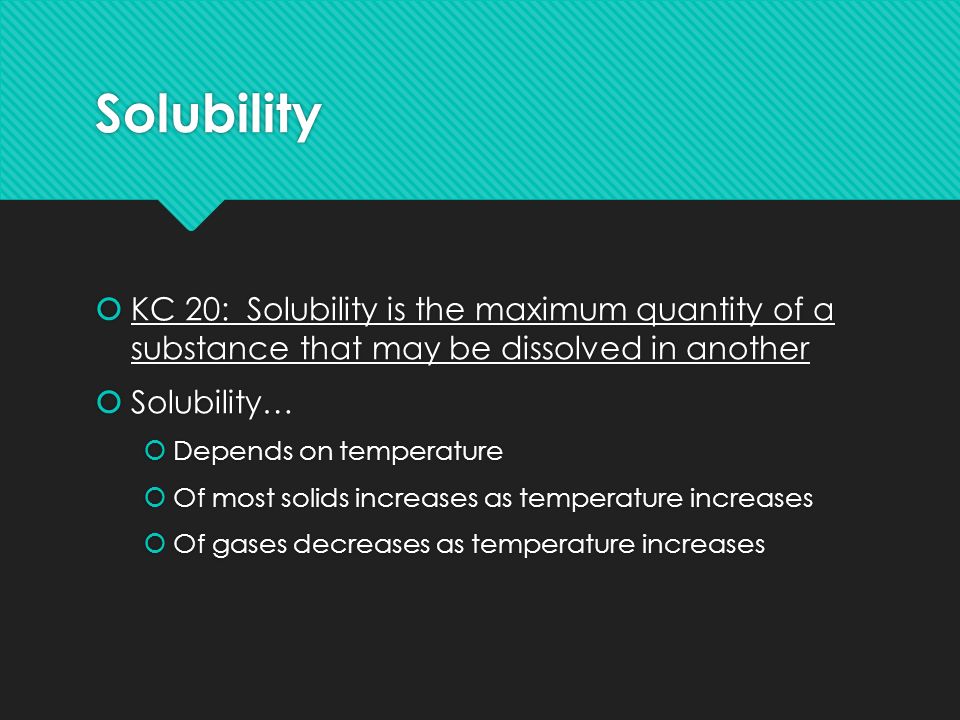 Solubility

KC 20: Solubility is the maximum quantity of a substance that may be dissolved in another

Solubility…

Depends on temperature

Of most solids increases as temperature increases

Of gases decreases as temperature increases